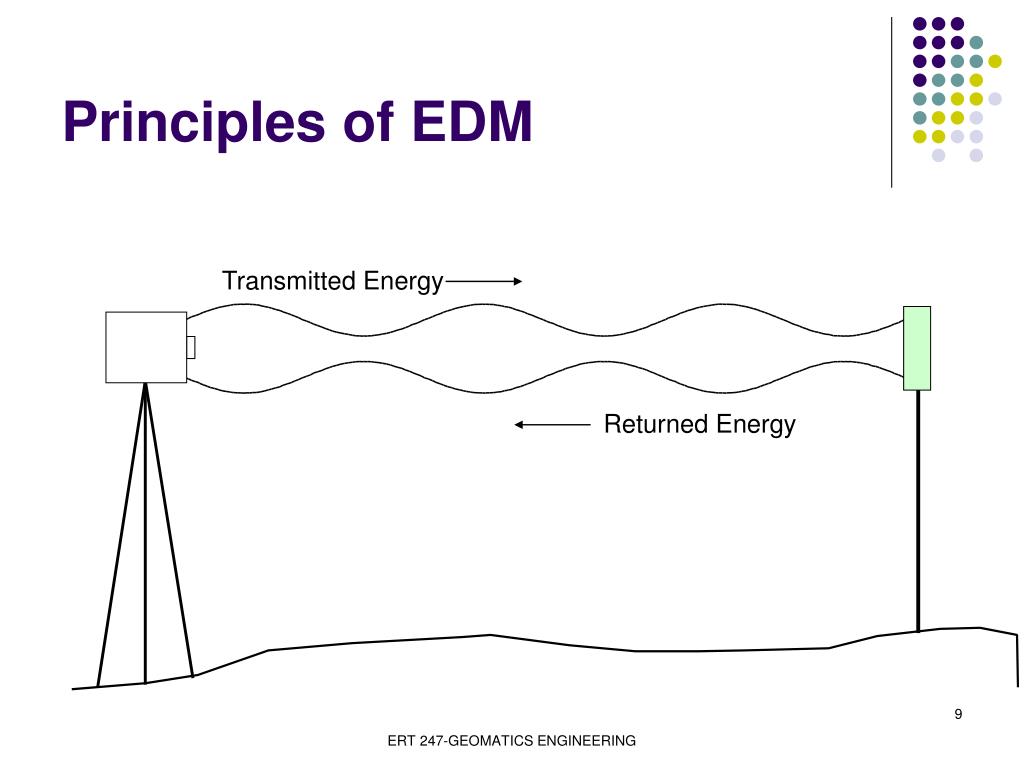 Principles of EDM

Transmitted Energy

Returned Energy

9

ERT 247-GEOMATICS ENGINEERING